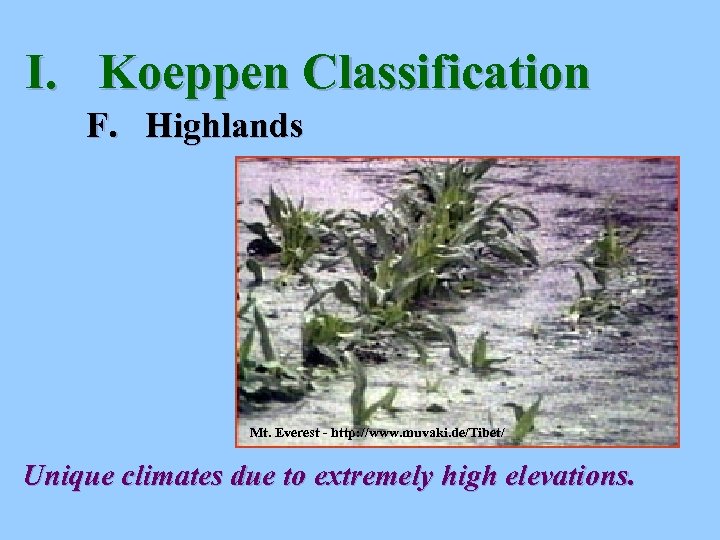 I. Koeppen Classification

F. Highlands

Mt. Everest - http://www.muvaki.de/Tibet/

Unique climates due to extremely high elevations.